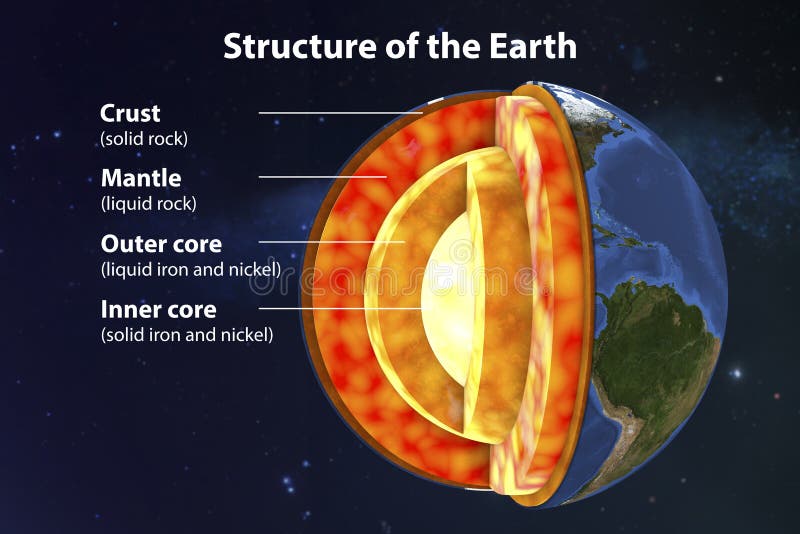 Structure of the Earth

Crust
(solid rock)

Mantle
(liquid rock)

Outer core
(liquid iron and nickel)

Inner core
(solid iron and nickel)

dreamstime